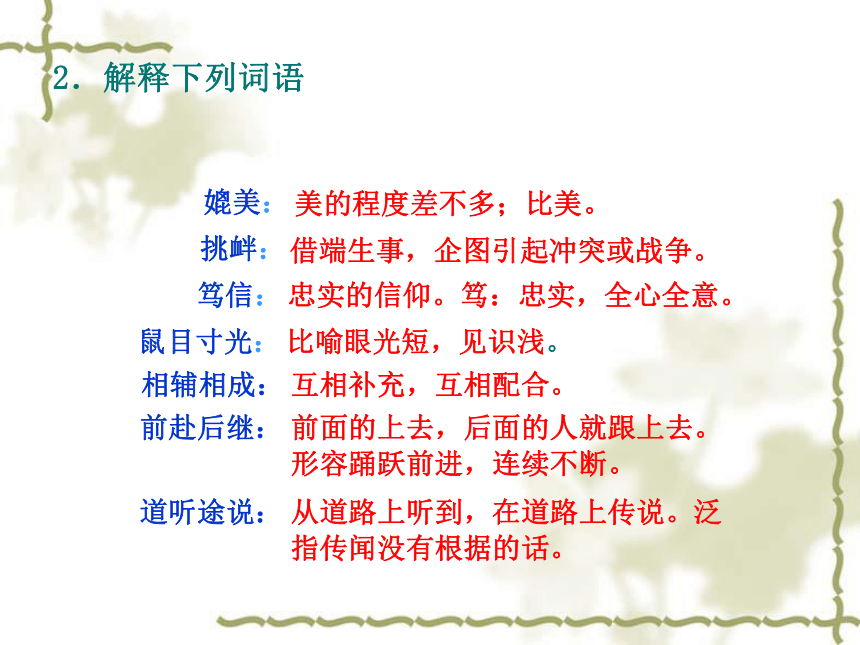 2．解释下列词语

媲美：美的程度差不多；比美。

挑衅：借端生事，企图引起冲突或战争。

笃信：忠实的信仰。笃：忠实，全心全意。

鼠目寸光：比喻眼光短，见识浅。

相辅相成：互相补充，互相配合。

前赴后继：前面的上去，后面的人就跟上去。形容踊跃前进，连续不断。

道听途说：从道路上听到，在道路上传说。泛指传闻没有根据的话。